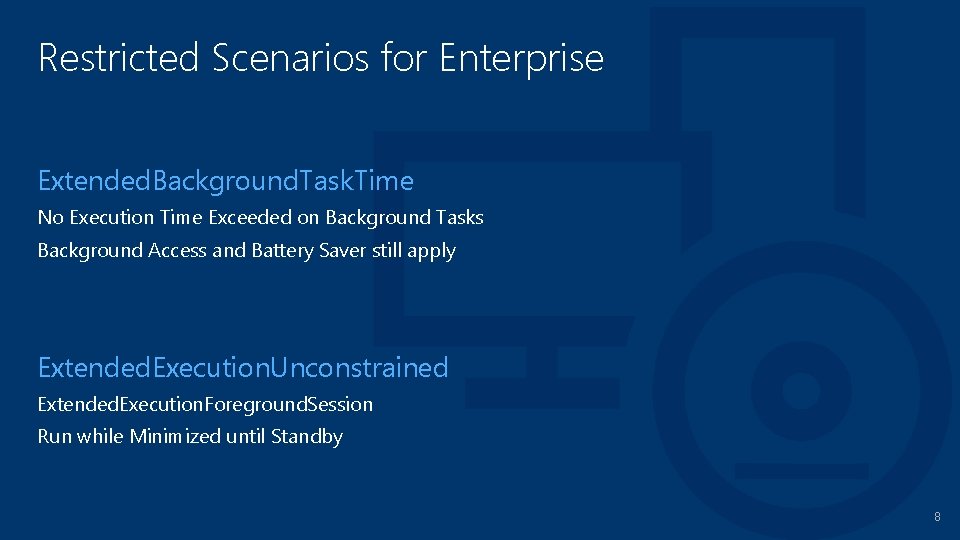 Restricted Scenarios for Enterprise

ExtendedBackgroundTaskTime

No Execution Time Exceeded on Background Tasks

Background Access and Battery Saver still apply

ExtendedExecutionUnconstrained

ExtendedExecutionForegroundSession

Run while Minimized until Standby

8